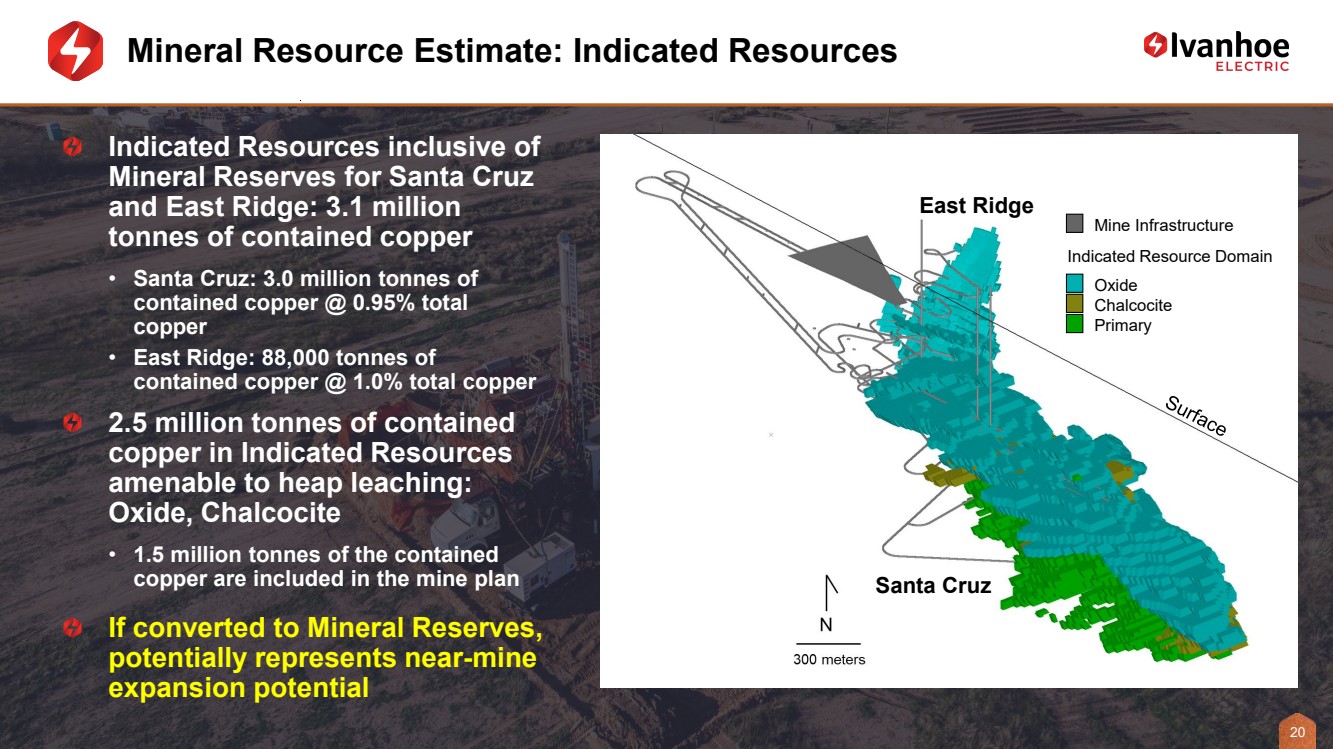 Mineral Resource Estimate: Indicated Resources

Ivanhoe ELECTRIC

Indicated Resources inclusive of Mineral Reserves for Santa Cruz and East Ridge: 3.1 million tonnes of contained copper

• Santa Cruz: 3.0 million tonnes of contained copper @ 0.95% total copper
• East Ridge: 88,000 tonnes of contained copper @ 1.0% total copper

2.5 million tonnes of contained copper in Indicated Resources amenable to heap leaching: Oxide, Chalcocite

• 1.5 million tonnes of the contained copper are included in the mine plan

If converted to Mineral Reserves, potentially represents near-mine expansion potential

East Ridge

Mine Infrastructure
Indicated Resource Domain
Oxide
Chalcocite
Primary

Surface

Santa Cruz

N
300 meters

20